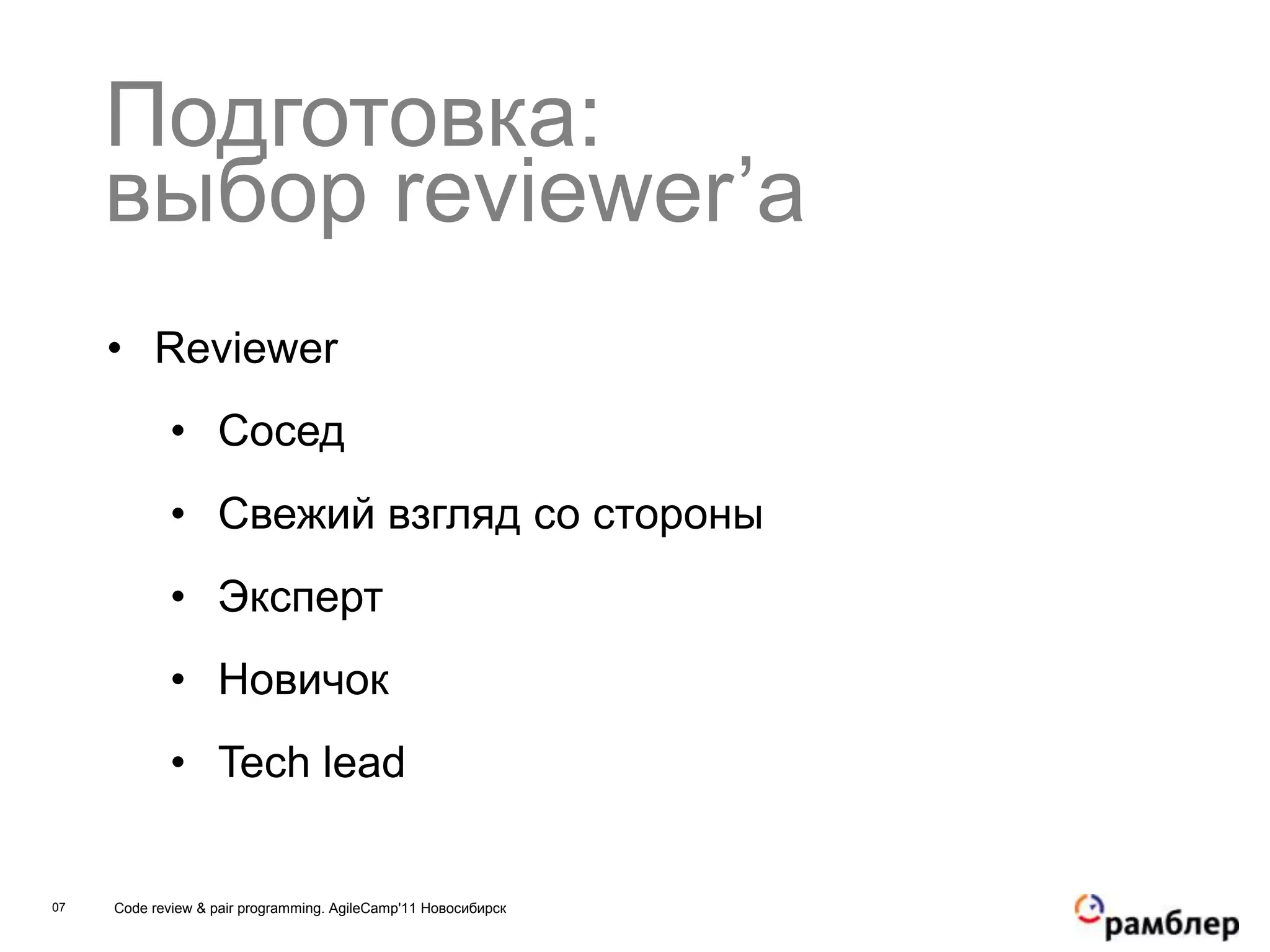 Подготовка:
выбор reviewer’a

• Reviewer

• Сосед

• Свежий взгляд со стороны

• Эксперт

• Новичок

• Tech lead

07 Code review & pair programming. AgileCamp'11 Новосибирск

рамблер